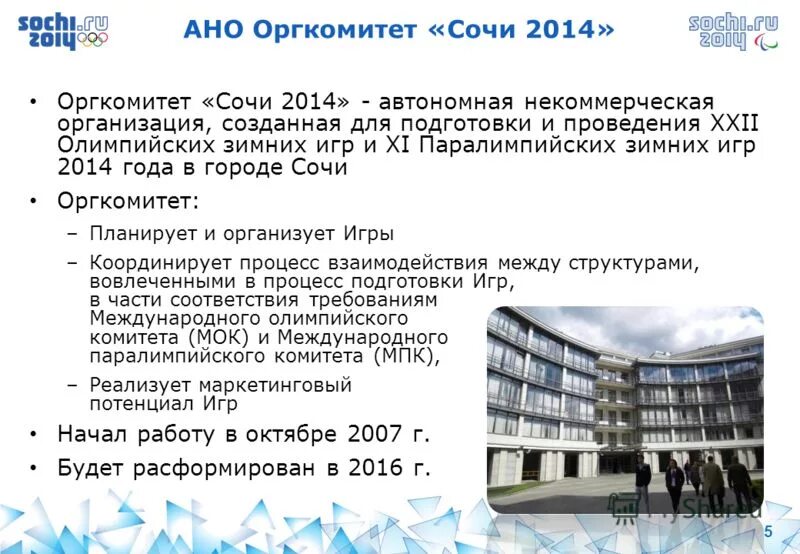 sochi.ru 2014

АНО Оргкомитет «Сочи 2014»

sochi.ru 2014

• Оргкомитет «Сочи 2014» - автономная некоммерческая организация, созданная для подготовки и проведения XXII Олимпийских зимних игр и XI Паралимпийских зимних игр 2014 года в городе Сочи

• Оргкомитет:

– Планирует и организует Игры

– Координирует процесс взаимодействия между структурами, вовлеченными в процесс подготовки Игр, в части соответствия требованиям Международного олимпийского комитета (МОК) и Международного паралимпийского комитета (МПК),

– Реализует маркетинговый потенциал Игр

• Начал работу в октябре 2007 г.

• Будет расформирован в 2016 г.

MyShared

5